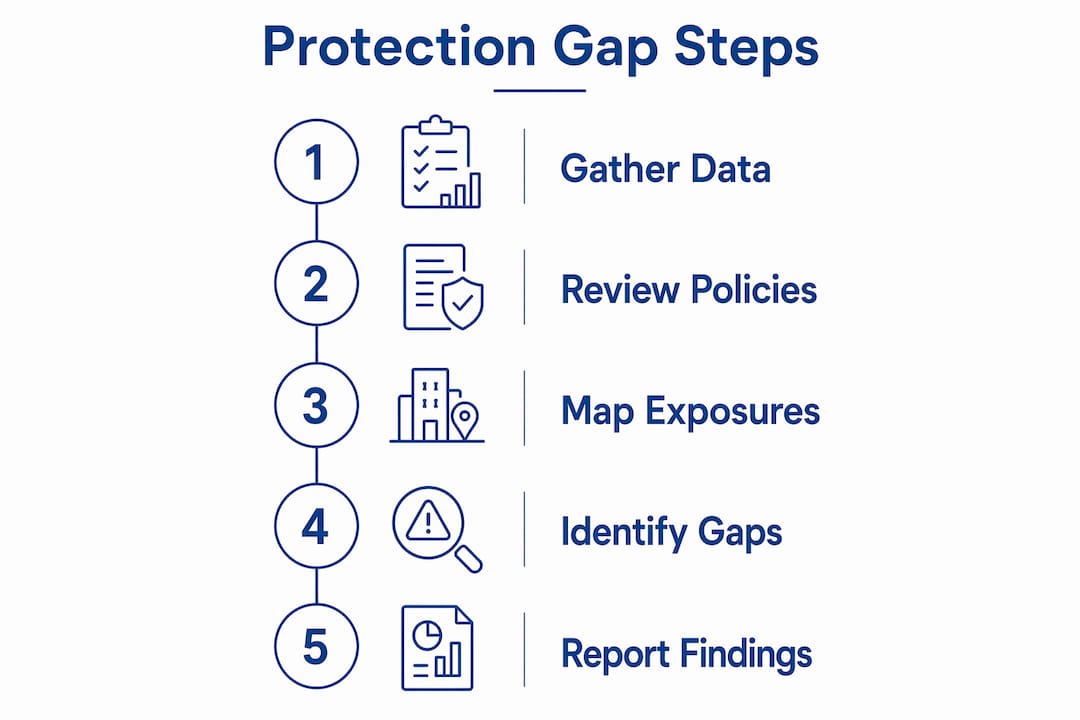 Protection Gap Steps

1 Gather Data

2 Review Policies

3 Map Exposures

4 Identify Gaps

5 Report Findings